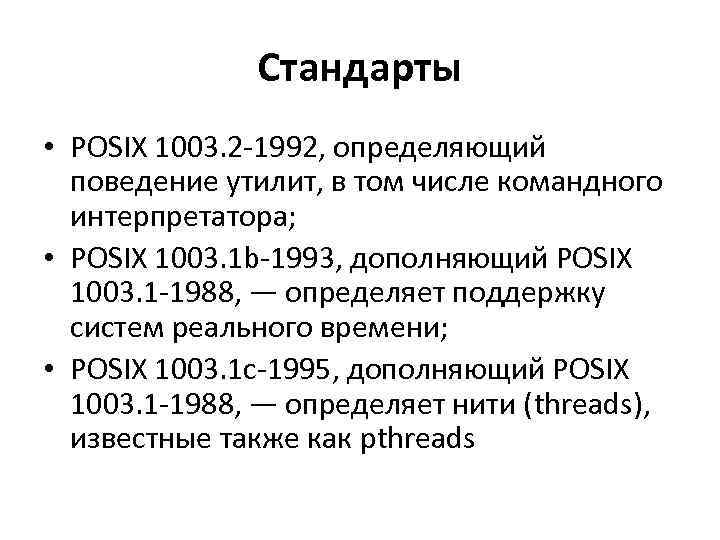 Стандарты

• POSIX 1003.2-1992, определяющий поведение утилит, в том числе командного интерпретатора;
• POSIX 1003.1b-1993, дополняющий POSIX 1003.1-1988, — определяет поддержку систем реального времени;
• POSIX 1003.1c-1995, дополняющий POSIX 1003.1-1988, — определяет нити (threads), известные также как pthreads